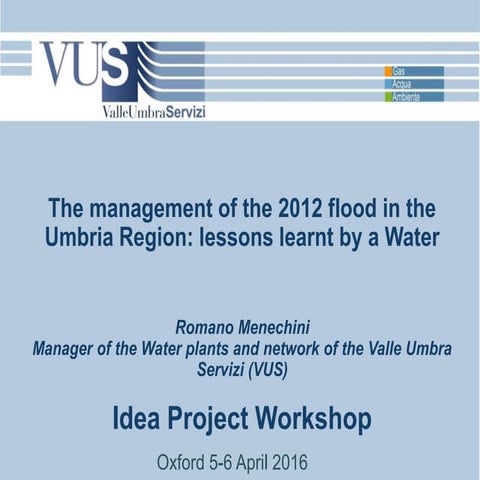 VUS
ValleUmbraServizi

Gas
Acqua
Ambiente

The management of the 2012 flood in the Umbria Region: lessons learnt by a Water

Romano Menechini
Manager of the Water plants and network of the Valle Umbra Servizi (VUS)

Idea Project Workshop

Oxford 5-6 April 2016